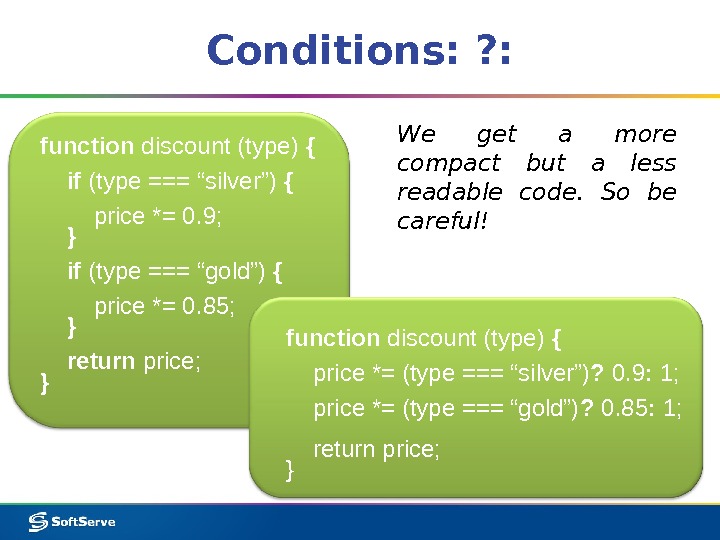 Conditions: ?:

function discount (type) {
if (type === “silver”) {
price *= 0.9;
}
if (type === “gold”) {
price *= 0.85;
}
return price;
}

We get a more compact but a less readable code. So be careful!

function discount (type) {
price *= (type === “silver”)? 0.9: 1;
price *= (type === “gold”)? 0.85: 1;
return price;
}

SoftServe